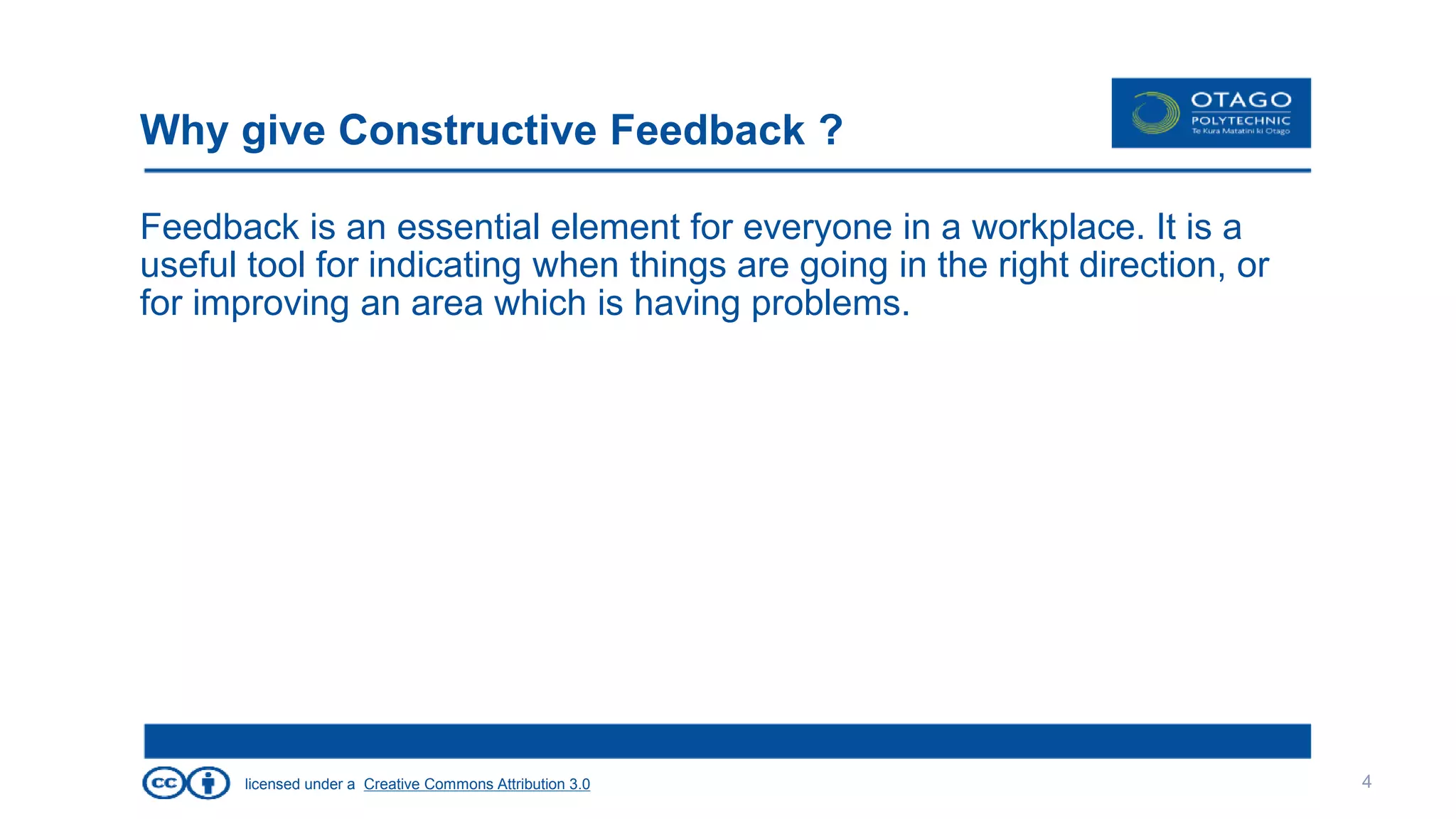 Why give Constructive Feedback ?

OTAGO
POLYTECHNIC
Te Kura Matatini ki Otago

Feedback is an essential element for everyone in a workplace. It is a useful tool for indicating when things are going in the right direction, or for improving an area which is having problems.

cc

licensed under a Creative Commons Attribution 3.0

4